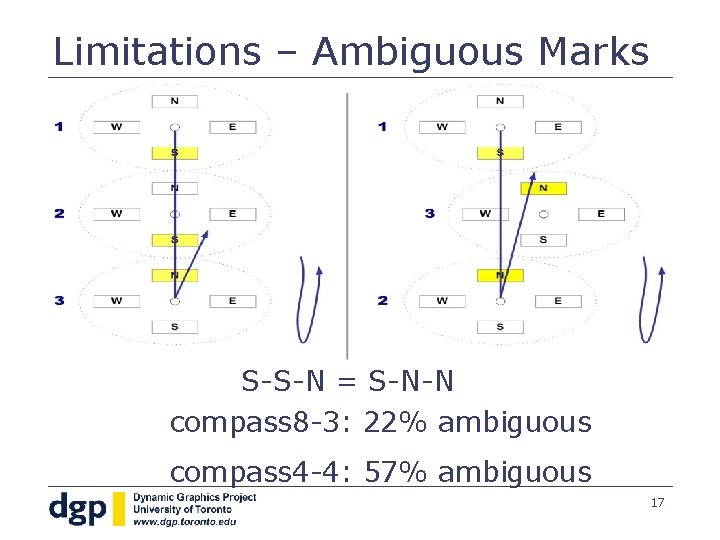 Limitations – Ambiguous Marks

1
N
W
E
S

2
N
W
E
S

3
N
W
E
S

1
N
W
E
S

3
N
W
E
S

2
N
W
E
S

S-S-N = S-N-N

compass8-3: 22% ambiguous

compass4-4: 57% ambiguous

dgp
Dynamic Graphics Project
University of Toronto
www.dgp.toronto.edu

17